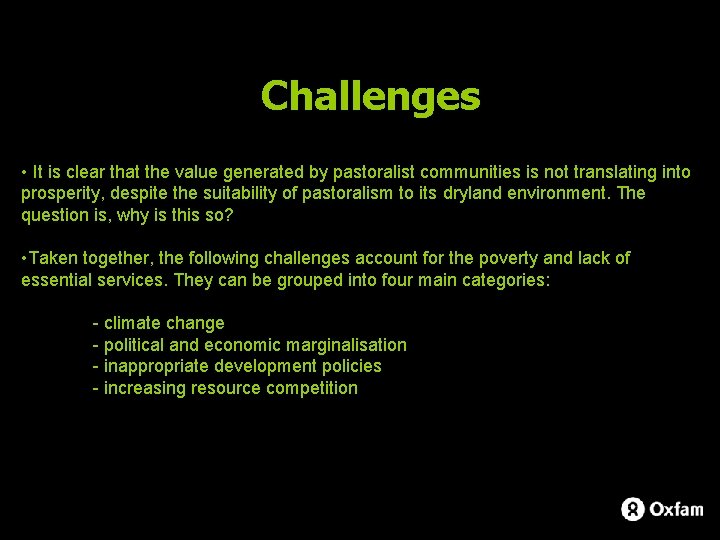 Challenges

• It is clear that the value generated by pastoralist communities is not translating into prosperity, despite the suitability of pastoralism to its dryland environment. The question is, why is this so?

•Taken together, the following challenges account for the poverty and lack of essential services. They can be grouped into four main categories:

- climate change
- political and economic marginalisation
- inappropriate development policies
- increasing resource competition

Oxfam